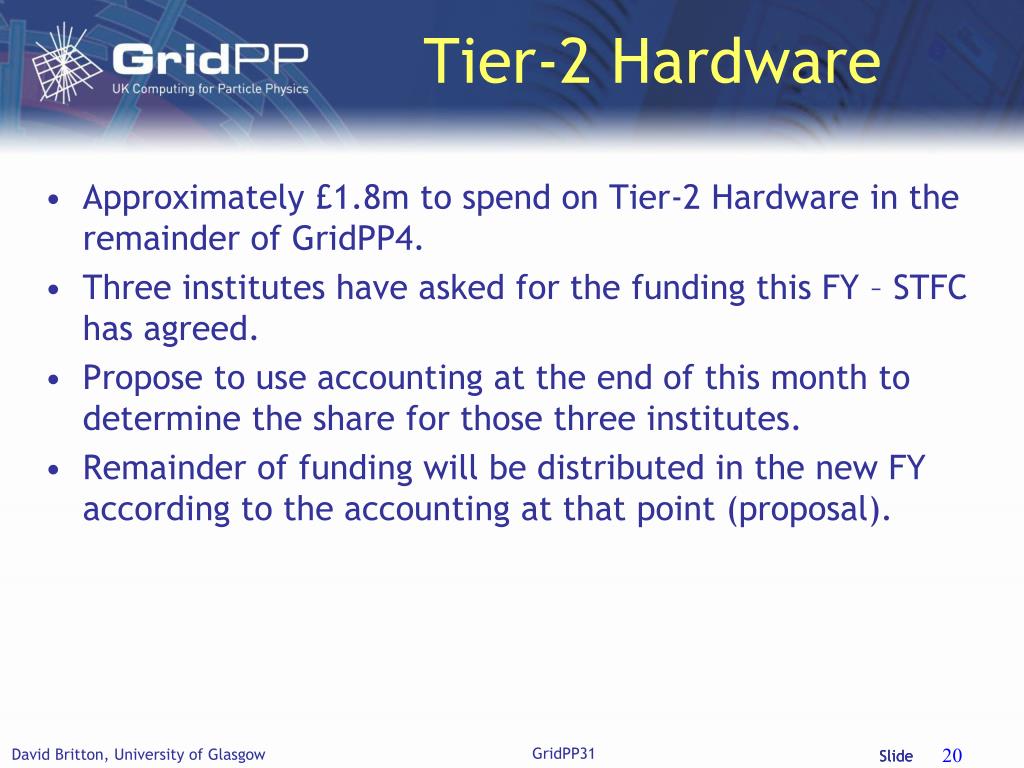 GridPP
UK Computing for Particle Physics

Tier-2 Hardware

• Approximately £1.8m to spend on Tier-2 Hardware in the remainder of GridPP4.
• Three institutes have asked for the funding this FY – STFC has agreed.
• Propose to use accounting at the end of this month to determine the share for those three institutes.
• Remainder of funding will be distributed in the new FY according to the accounting at that point (proposal).

David Britton, University of Glasgow
GridPP31
Slide 20